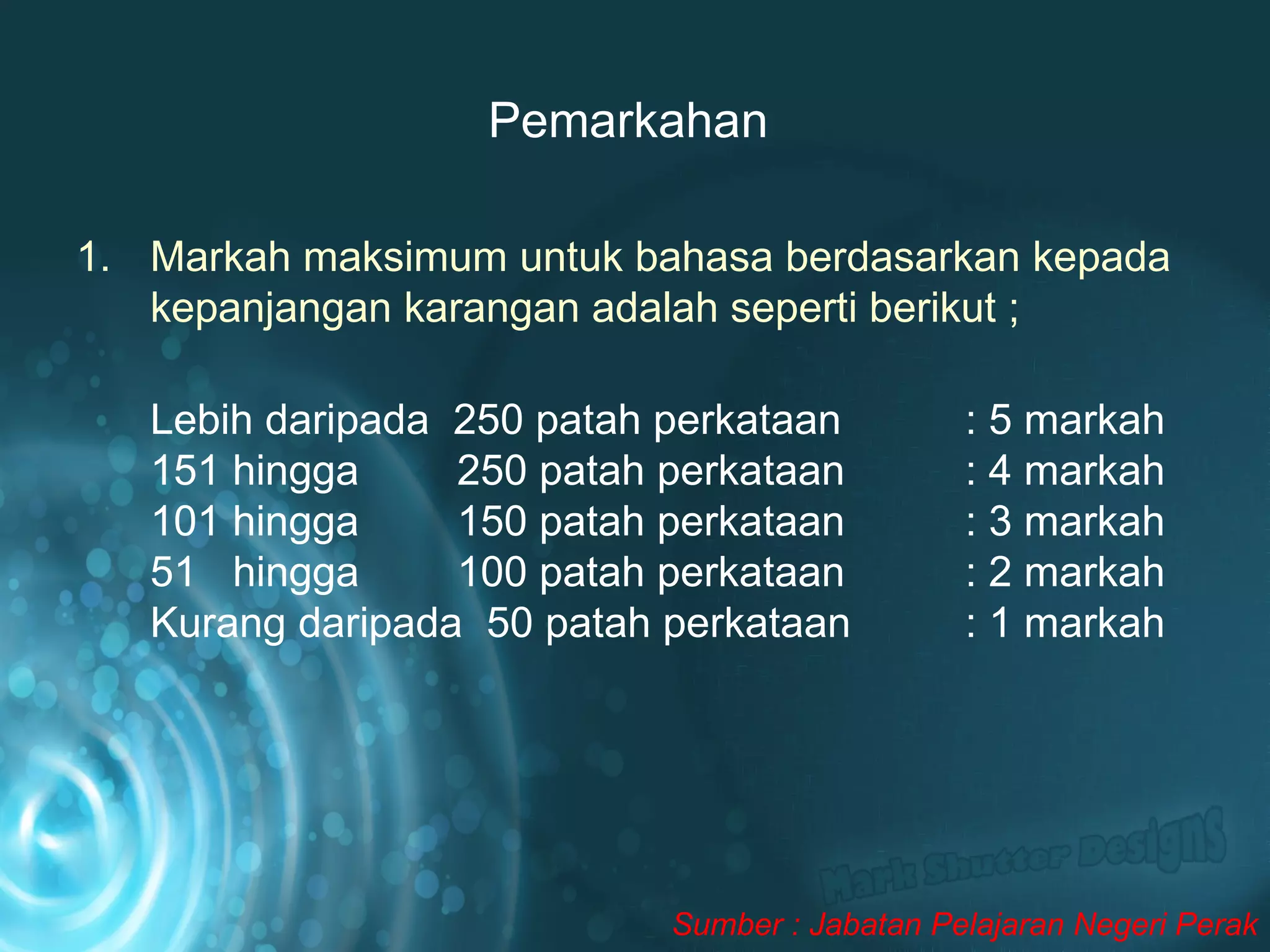 Pemarkahan

1. Markah maksimum untuk bahasa berdasarkan kepada kepanjangan karangan adalah seperti berikut ;

Lebih daripada 250 patah perkataan : 5 markah
151 hingga 250 patah perkataan : 4 markah
101 hingga 150 patah perkataan : 3 markah
51 hingga 100 patah perkataan : 2 markah
Kurang daripada 50 patah perkataan : 1 markah

Mark Shutter Designs

Sumber : Jabatan Pelajaran Negeri Perak